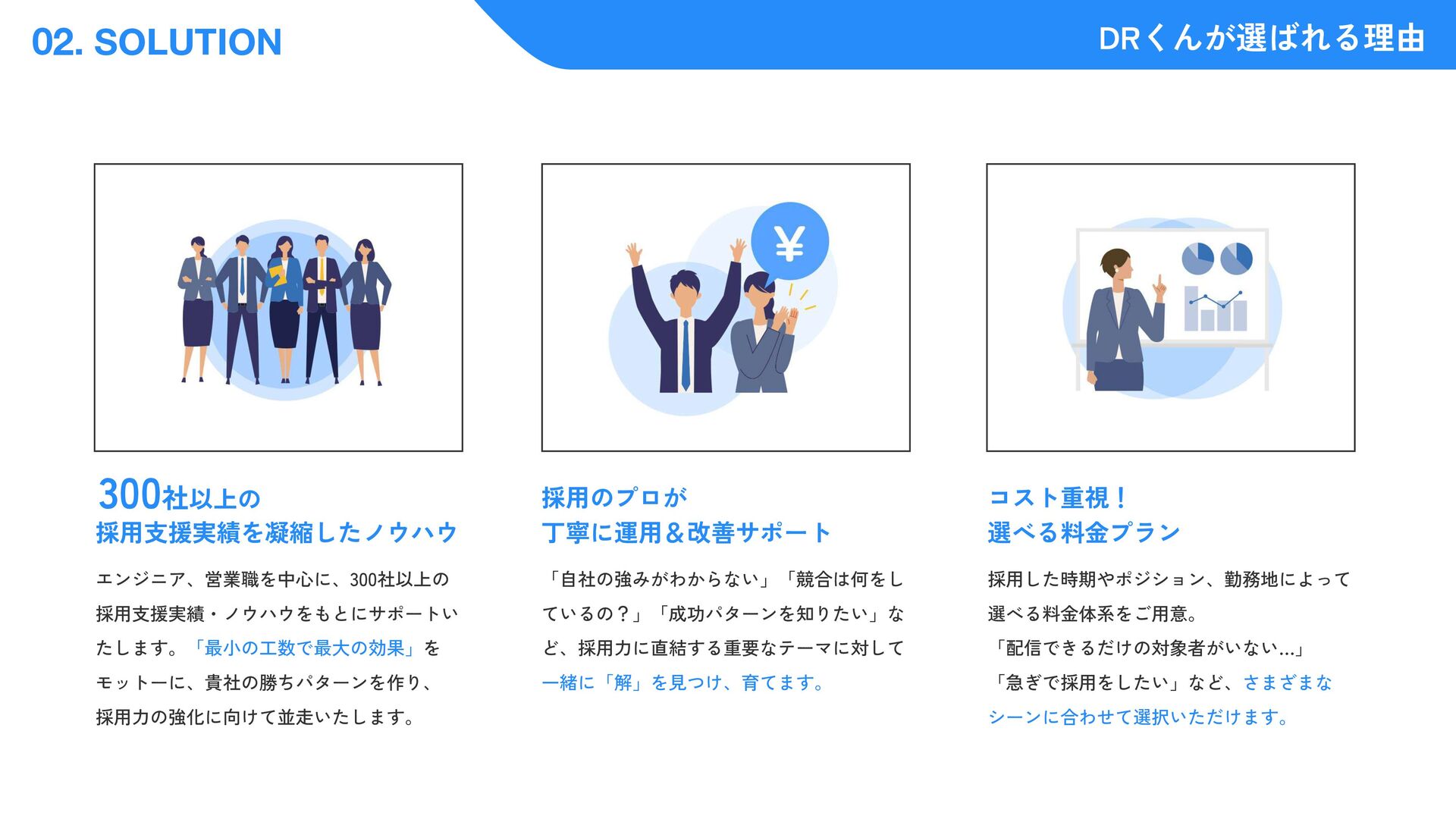 02. SOLUTION

DRくんが選ばれる理由

¥

300社以上の
採用支援実績を凝縮したノウハウ

エンジニア、営業職を中心に、300社以上の採用支援実績・ノウハウをもとにサポートいたします。「最小の工数で最大の効果」をモットーに、貴社の勝ちパターンを作り、採用力の強化に向けて並走いたします。

採用のプロが
丁寧に運用＆改善サポート

「自社の強みがわからない」「競合は何をしているの？」「成功パターンを知りたい」など、採用力に直結する重要なテーマに対して一緒に「解」を見つけ、育てます。

コスト重視！
選べる料金プラン

採用した時期やポジション、勤務地によって選べる料金体系をご用意。
「配信できるだけの対象者がいない...」
「急ぎで採用をしたい」など、さまざまなシーンに合わせて選択いただけます。